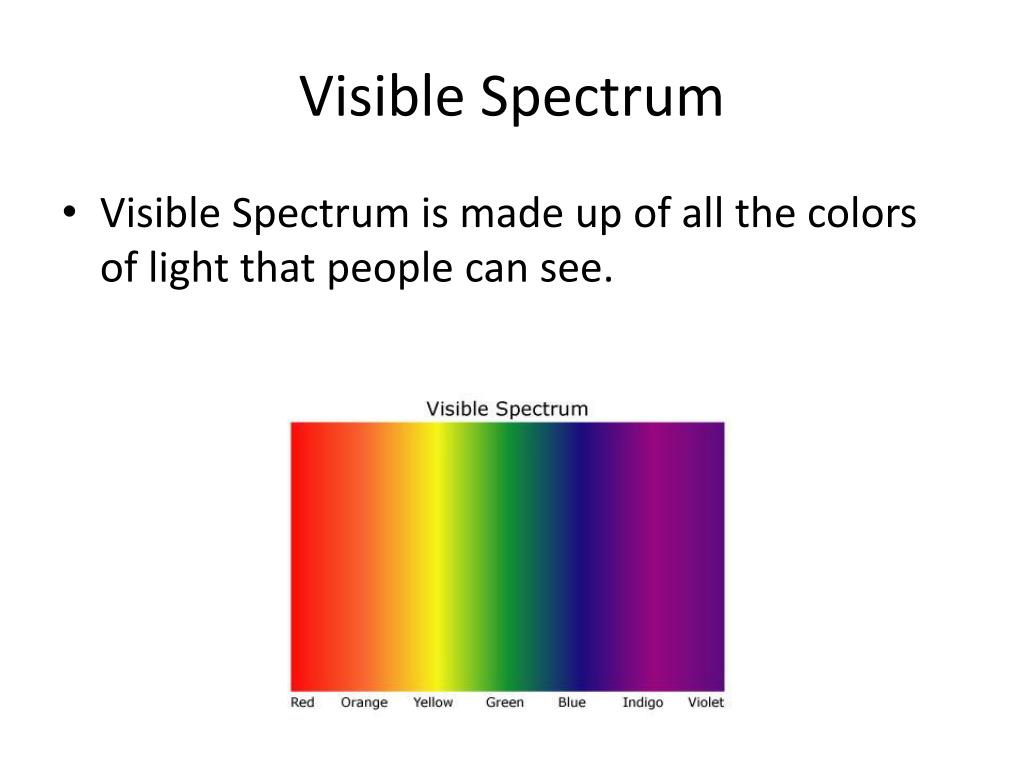 Visible Spectrum

• Visible Spectrum is made up of all the colors of light that people can see.

Visible Spectrum

Red Orange Yellow Green Blue Indigo Violet